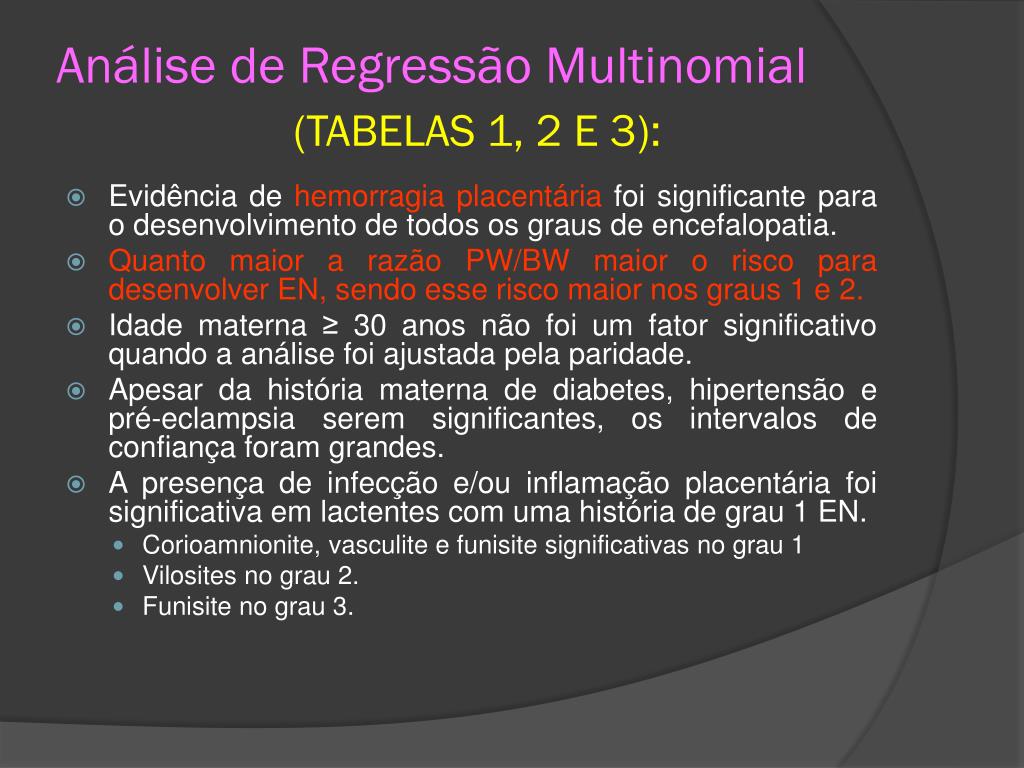 Análise de Regressão Multinomial
(TABELAS 1, 2 E 3):

Evidência de hemorragia placentária foi significante para o desenvolvimento de todos os graus de encefalopatia.

Quanto maior a razão PW/BW maior o risco para desenvolver EN, sendo esse risco maior nos graus 1 e 2.

Idade materna ≥ 30 anos não foi um fator significativo quando a análise foi ajustada pela paridade.

Apesar da história materna de diabetes, hipertensão e pré-eclampsia serem significantes, os intervalos de confiança foram grandes.

A presença de infecção e/ou inflamação placentária foi significativa em lactentes com uma história de grau 1 EN.

Corioamnionite, vasculite e funisite significativas no grau 1

Vilosites no grau 2.

Funisite no grau 3.